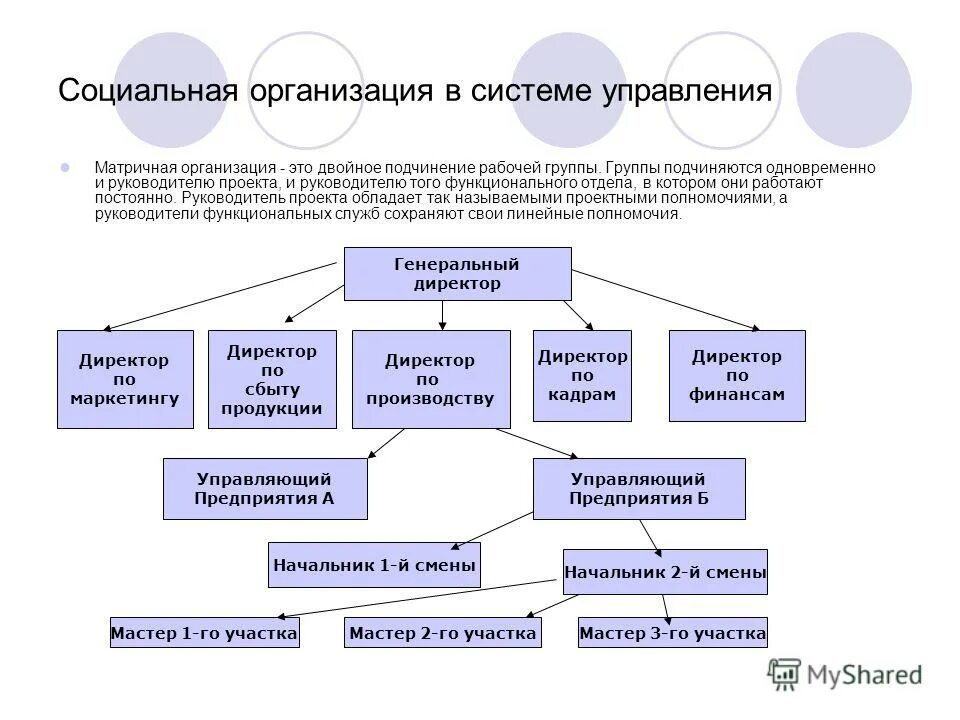 Социальная организация в системе управления

Матричная организация - это двойное подчинение рабочей группы. Группы подчиняются одновременно и руководителю проекта, и руководителю того функционального отдела, в котором они работают постоянно. Руководитель проекта обладает так называемыми проектными полномочиями, а руководители функциональных служб сохраняют свои линейные полномочия.

Генеральный директор

Директор по маркетингу

Директор по сбыту продукции

Директор по производству

Директор по кадрам

Директор по финансам

Управляющий Предприятия А

Управляющий Предприятия Б

Начальник 1-й смены

Начальник 2-й смены

Мастер 1-го участка

Мастер 2-го участка

Мастер 3-го участка

MyShared